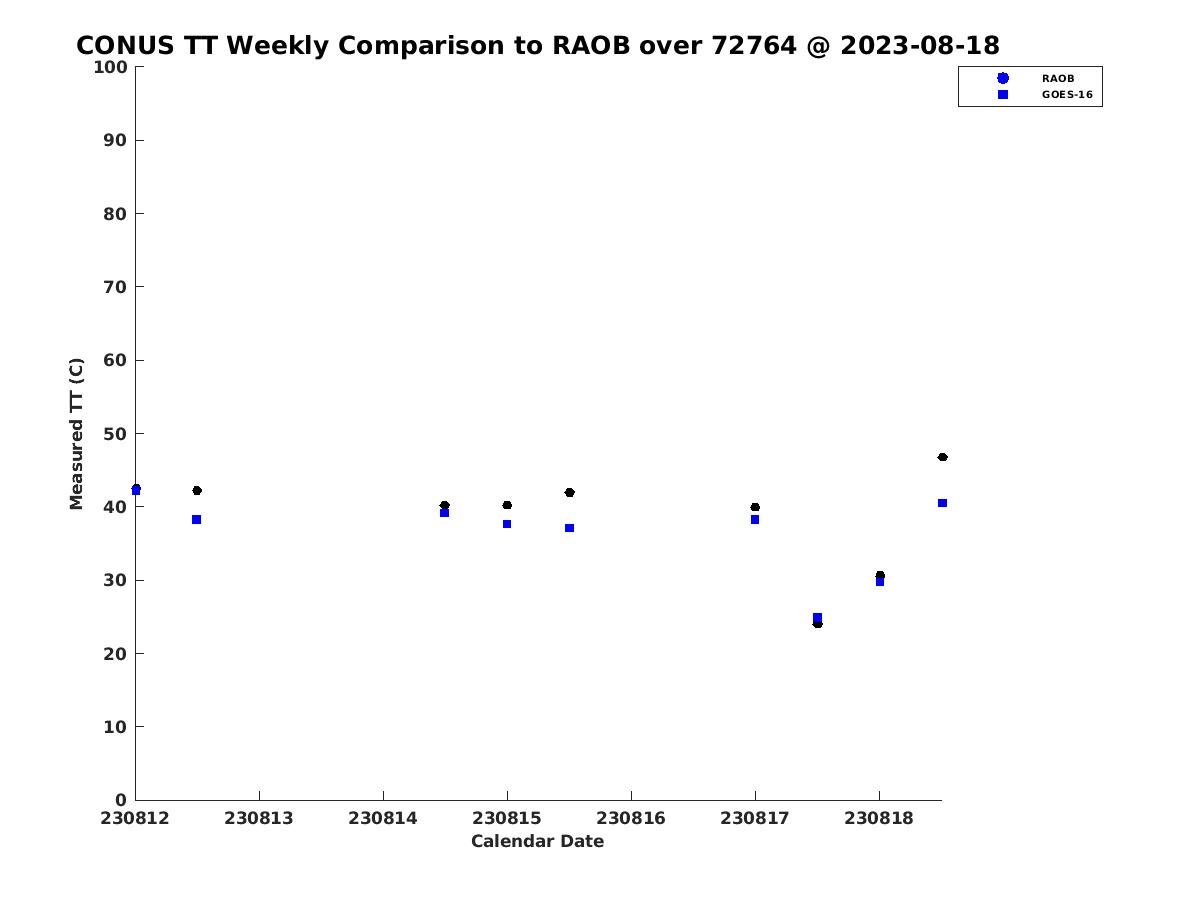 CONUS TT Weekly Comparison to RAOB over 72764 @ 2023-08-18

RAOB
GOES-16

Measured TT (C)

100
90
80
70
60
50
40
30
20
10
0

230812
230813
230814
230815
230816
230817
230818

Calendar Date